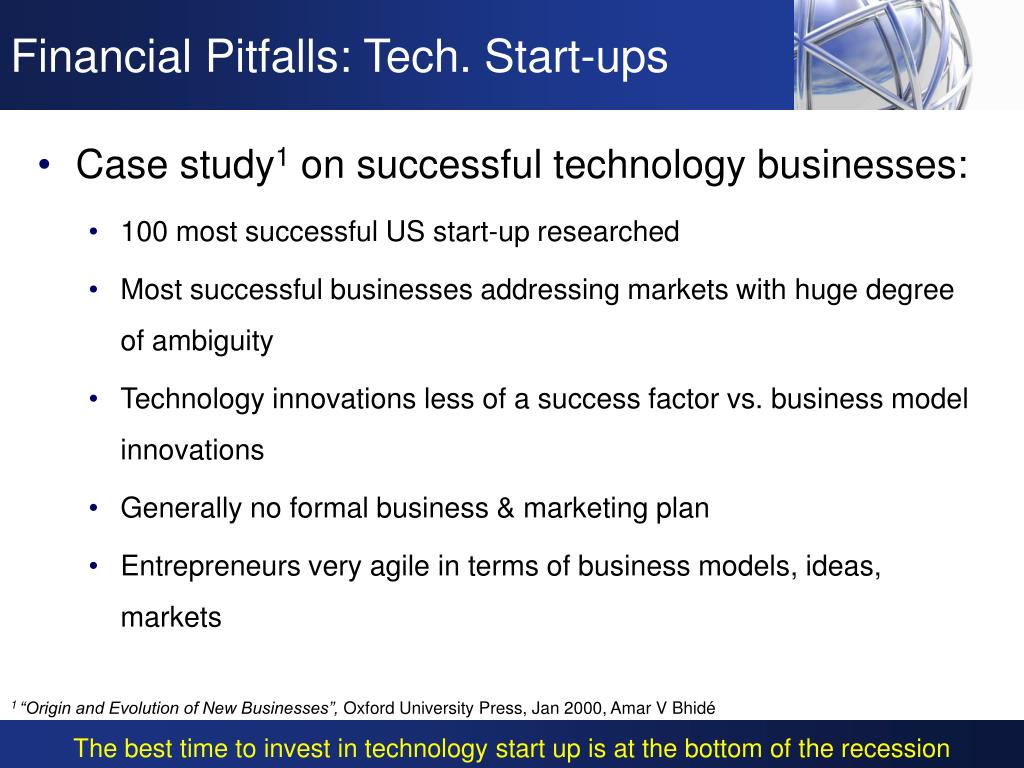 Financial Pitfalls: Tech. Start-ups

• Case study$^1$ on successful technology businesses:

• 100 most successful US start-up researched

• Most successful businesses addressing markets with huge degree of ambiguity

• Technology innovations less of a success factor vs. business model innovations

• Generally no formal business & marketing plan

• Entrepreneurs very agile in terms of business models, ideas, markets

$^1$ “Origin and Evolution of New Businesses”, Oxford University Press, Jan 2000, Amar V Bhidé

The best time to invest in technology start up is at the bottom of the recession